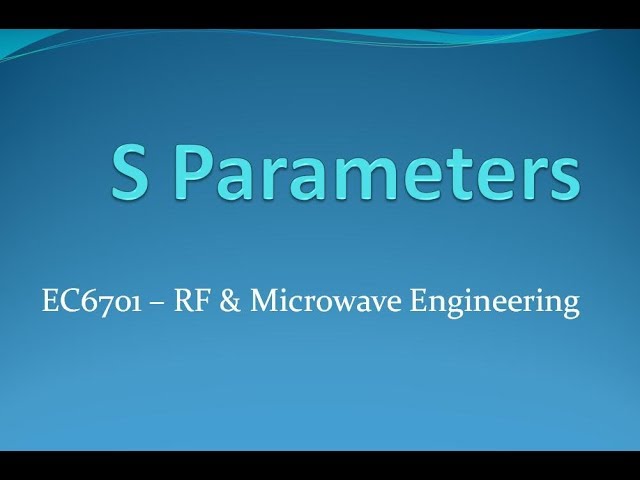 S Parameters

EC6701 – RF & Microwave Engineering